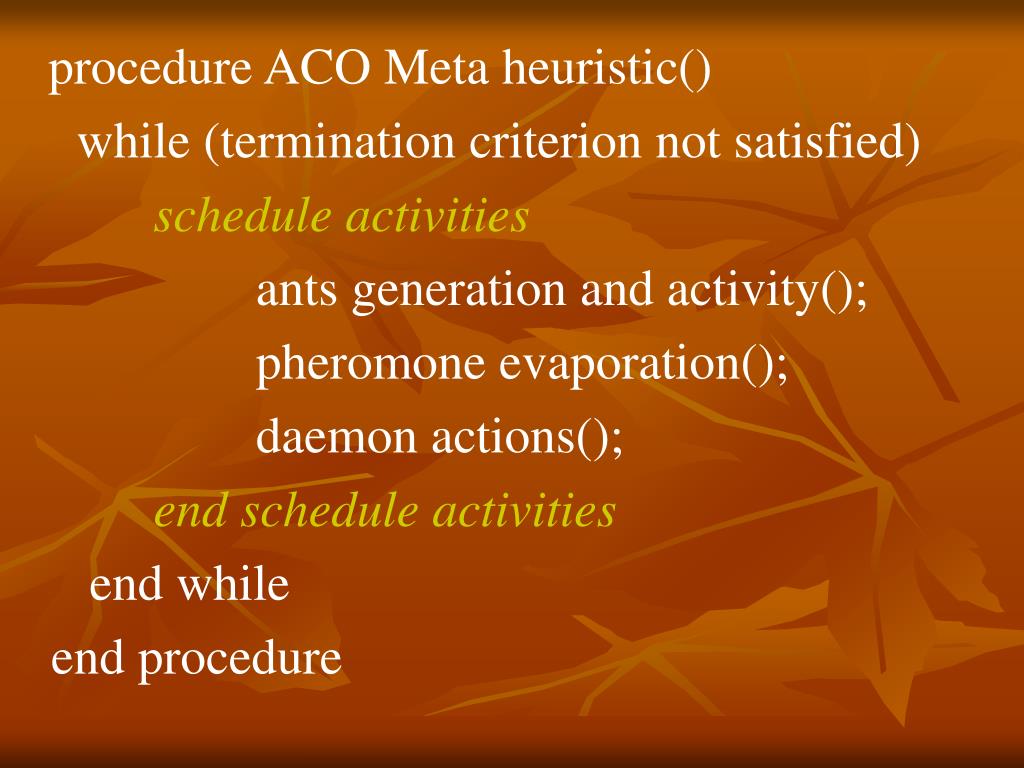 procedure ACO Meta heuristic()
while (termination criterion not satisfied)
schedule activities
ants generation and activity();
pheromone evaporation();
daemon actions();
end schedule activities
end while
end procedure